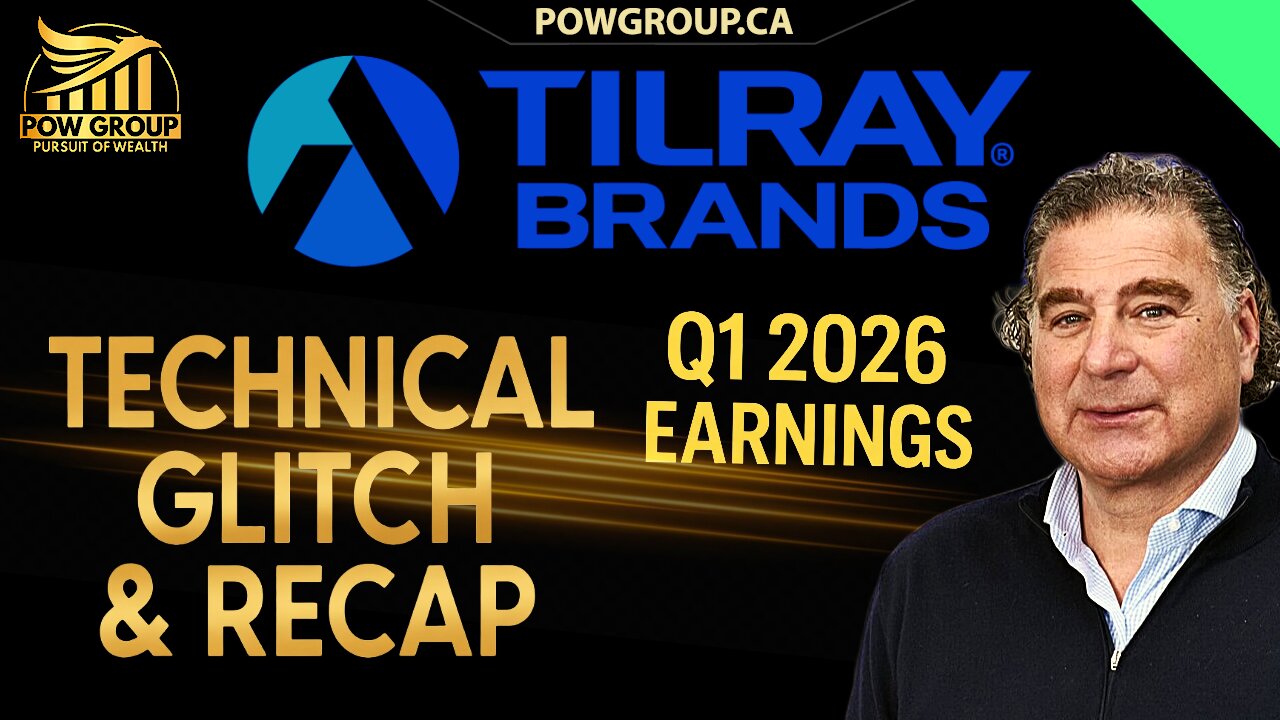 POWGROUP.CA

POW GROUP
PURSUIT OF WEALTH

TILRAY®
BRANDS

TECHNICAL GLITCH & RECAP

Q1 2026 EARNINGS